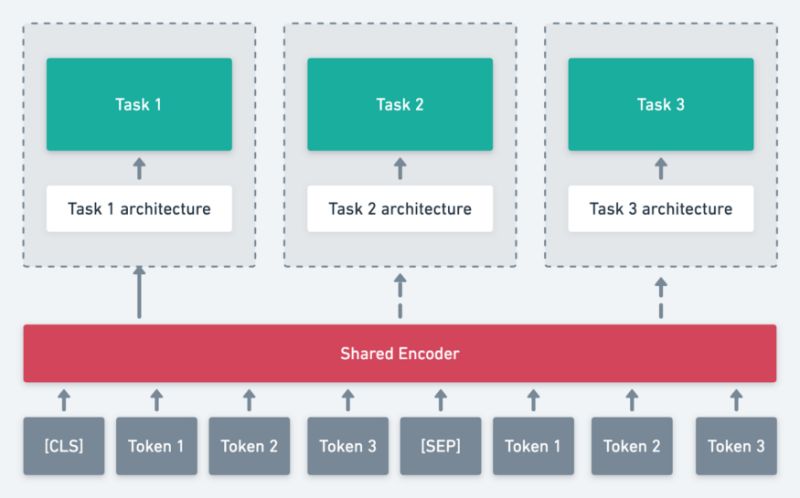 Task 1

Task 1 architecture

Task 2

Task 2 architecture

Task 3

Task 3 architecture

Shared Encoder

[CLS]

Token 1

Token 2

Token 3

[SEP]

Token 1

Token 2

Token 3